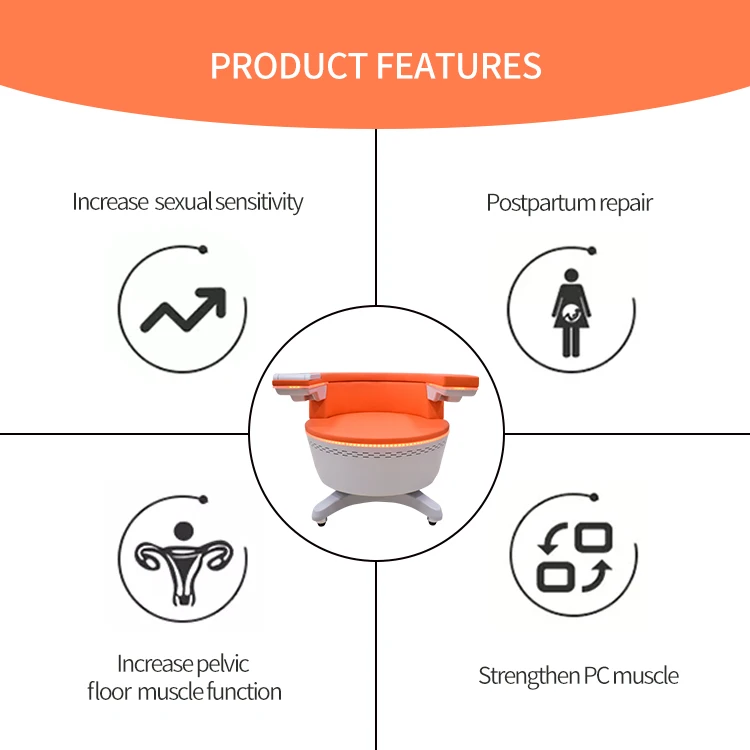 PRODUCT FEATURES

Increase sexual sensitivity

Postpartum repair

Increase pelvic floor muscle function

Strengthen PC muscle